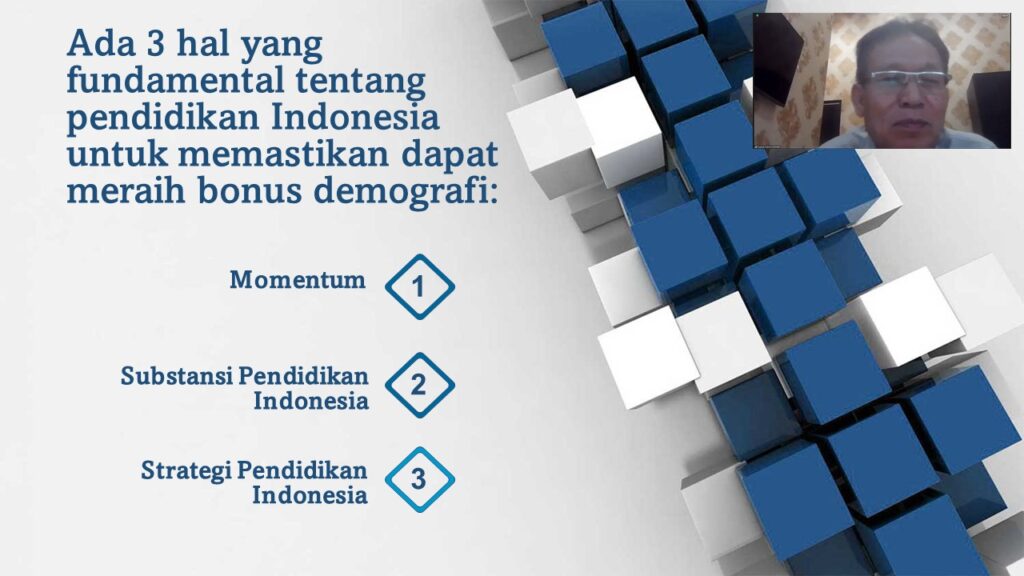 Ada 3 hal yang fundamental tentang pendidikan Indonesia untuk memastikan dapat meraih bonus demografi:

Momentum 1

Substansi Pendidikan Indonesia 2

Strategi Pendidikan Indonesia 3